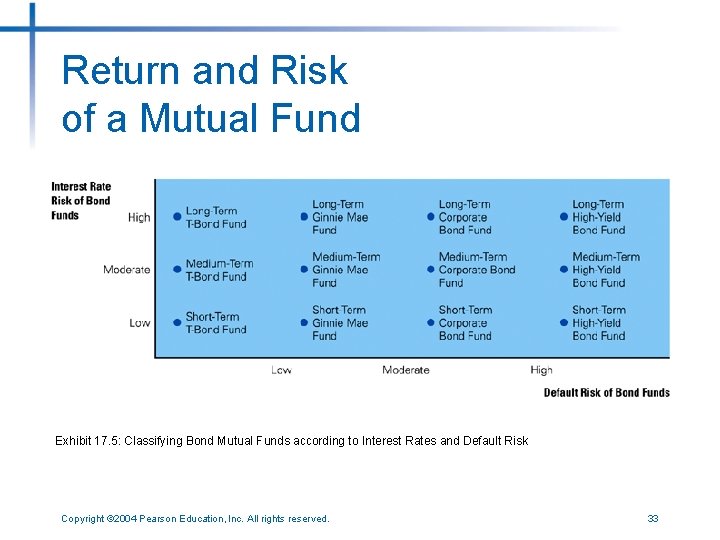 Return and Risk of a Mutual Fund

Interest Rate Risk of Bond Funds

High
Long-Term T-Bond Fund
Long-Term Ginnie Mae Fund
Long-Term Corporate Bond Fund
Long-Term High-Yield Bond Fund

Moderate
Medium-Term T-Bond Fund
Medium-Term Ginnie Mae Fund
Medium-Term Corporate Bond Fund
Medium-Term High-Yield Bond Fund

Low
Short-Term T-Bond Fund
Short-Term Ginnie Mae Fund
Short-Term Corporate Bond Fund
Short-Term High-Yield Bond Fund

Low Moderate High

Default Risk of Bond Funds

Exhibit 17.5: Classifying Bond Mutual Funds according to Interest Rates and Default Risk

Copyright ©2004 Pearson Education, Inc. All rights reserved.

33